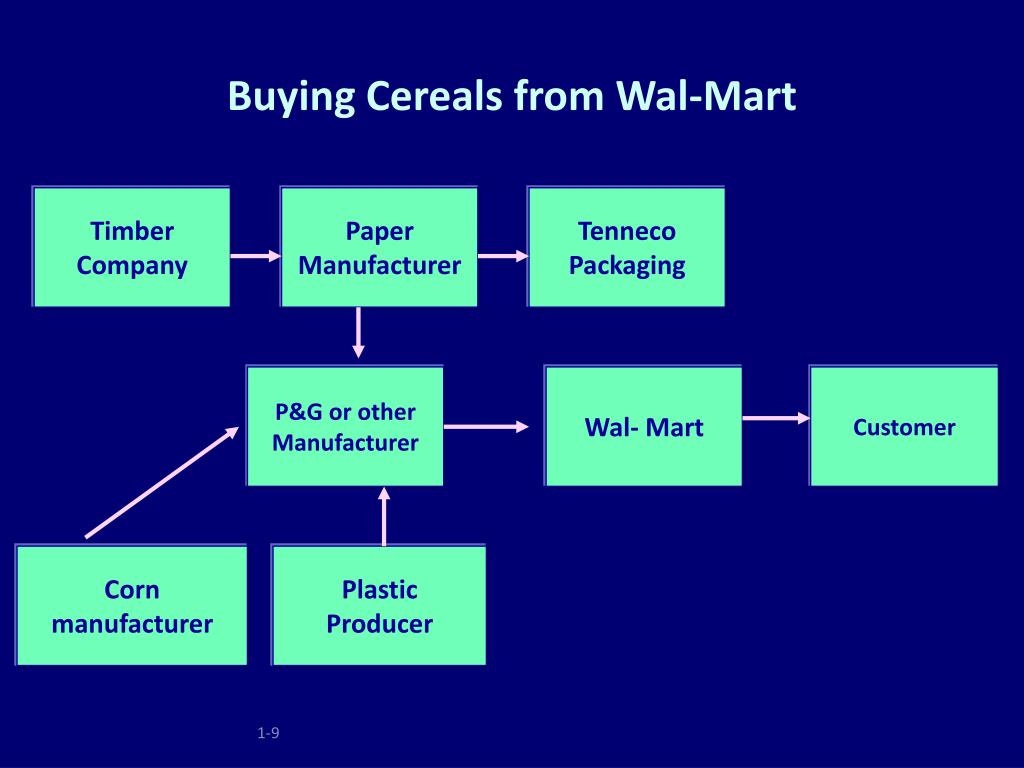 Buying Cereals from Wal-Mart

Timber Company

Paper Manufacturer

Tenneco Packaging

P&G or other Manufacturer

Wal- Mart

Customer

Corn manufacturer

Plastic Producer

1-9